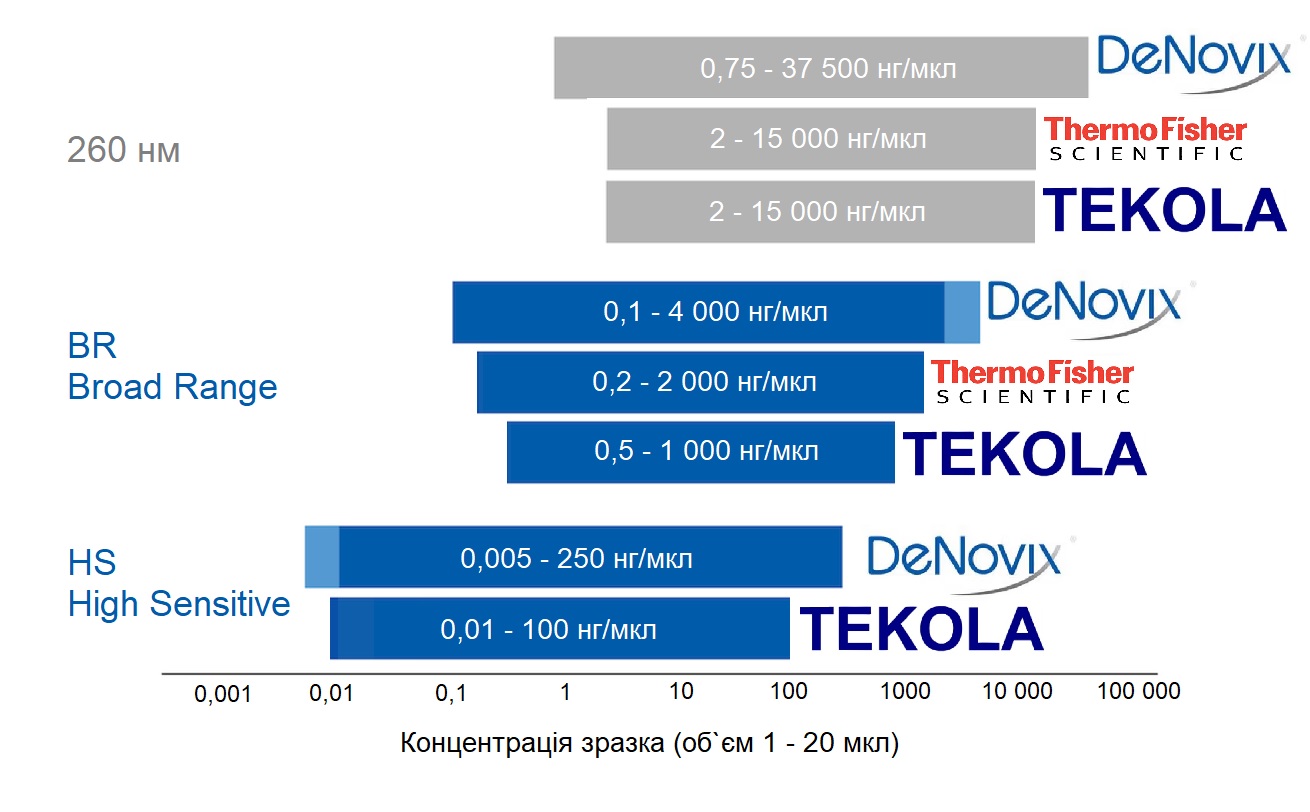 260 нм

0,75 - 37 500 нг/мкл DeNovix

2 - 15 000 нг/мкл ThermoFisher SCIENTIFIC

2 - 15 000 нг/мкл TEKOLA

BR
Broad Range

0,1 - 4 000 нг/мкл DeNovix

0,2 - 2 000 нг/мкл ThermoFisher SCIENTIFIC

0,5 - 1 000 нг/мкл TEKOLA

HS
High Sensitive

0,005 - 250 нг/мкл DeNovix

0,01 - 100 нг/мкл TEKOLA

0,001 0,01 0,1 1 10 100 1000 10 000 100 000

Концентрація зразка (об`єм 1 - 20 мкл)